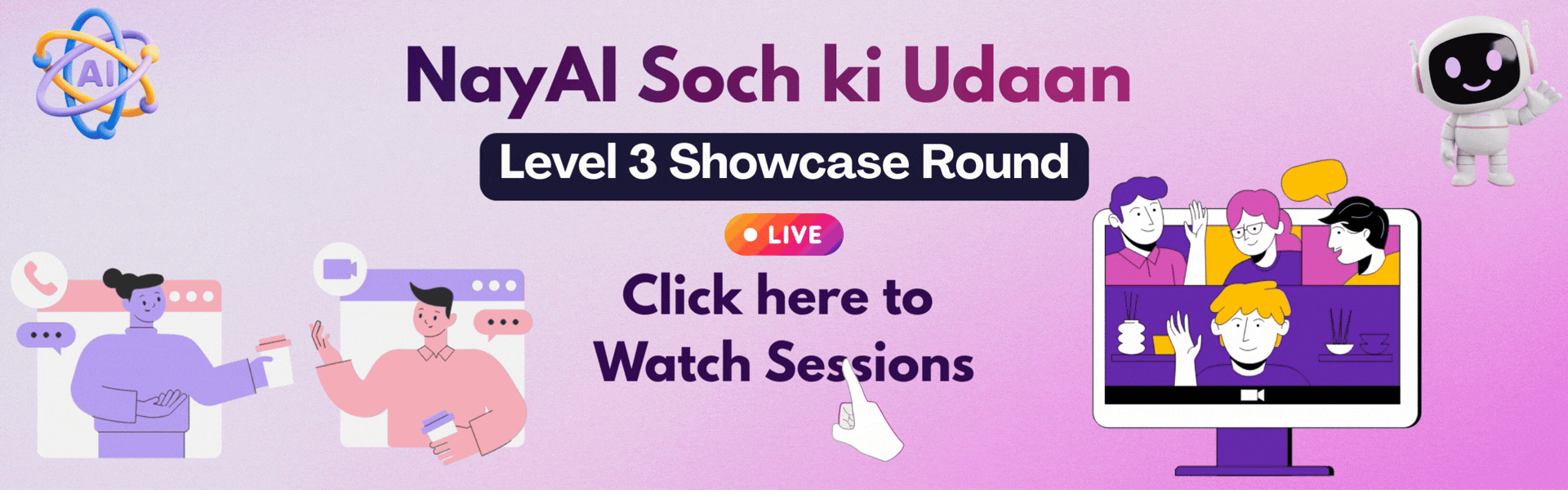 AI

NayAI Soch ki Udaan

Level 3 Showcase Round

LIVE

Click here to Watch Sessions